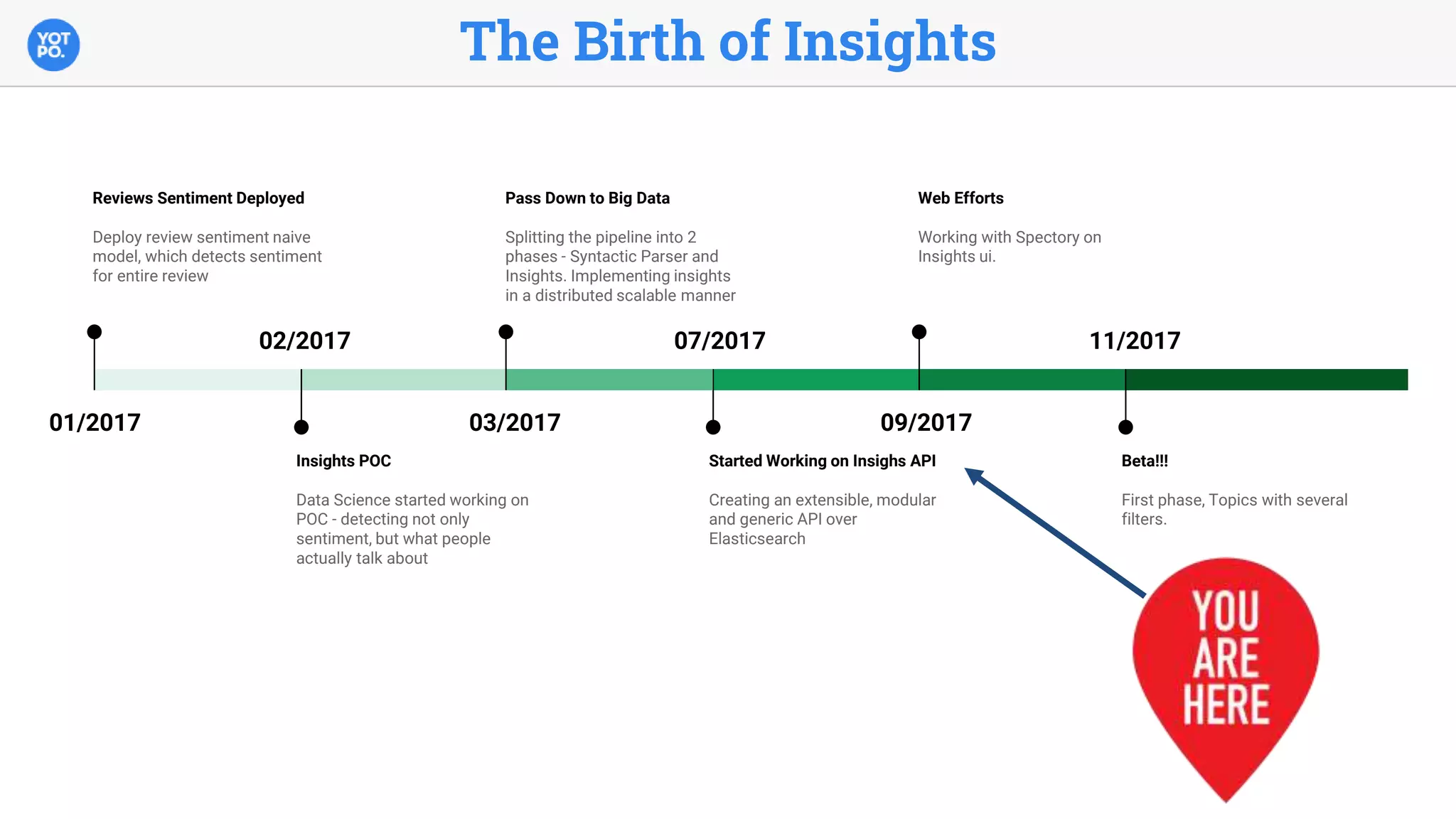 YOT PO.

The Birth of Insights

Reviews Sentiment Deployed

Deploy review sentiment naive model, which detects sentiment for entire review

Pass Down to Big Data

Splitting the pipeline into 2 phases - Syntactic Parser and Insights. Implementing insights in a distributed scalable manner

Web Efforts

Working with Spectory on Insights ui.

02/2017

07/2017

11/2017

01/2017

03/2017

09/2017

Insights POC

Data Science started working on POC - detecting not only sentiment, but what people actually talk about

Started Working on Insighs API

Creating an extensible, modular and generic API over Elasticsearch

Beta!!!

First phase, Topics with several filters.

YOU ARE HERE